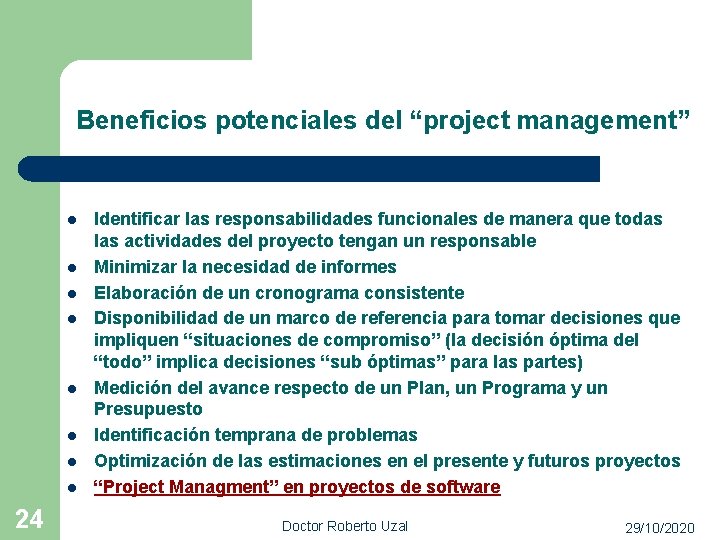 Beneficios potenciales del “project management”

- Identificar las responsabilidades funcionales de manera que todas las actividades del proyecto tengan un responsable
- Minimizar la necesidad de informes
- Elaboración de un cronograma consistente
- Disponibilidad de un marco de referencia para tomar decisiones que impliquen “situaciones de compromiso” (la decisión óptima del “todo” implica decisiones “sub óptimas” para las partes)
- Medición del avance respecto de un Plan, un Programa y un Presupuesto
- Identificación temprana de problemas
- Optimización de las estimaciones en el presente y futuros proyectos
- “Project Managment” en proyectos de software

24

Doctor Roberto Uzal

29/10/2020